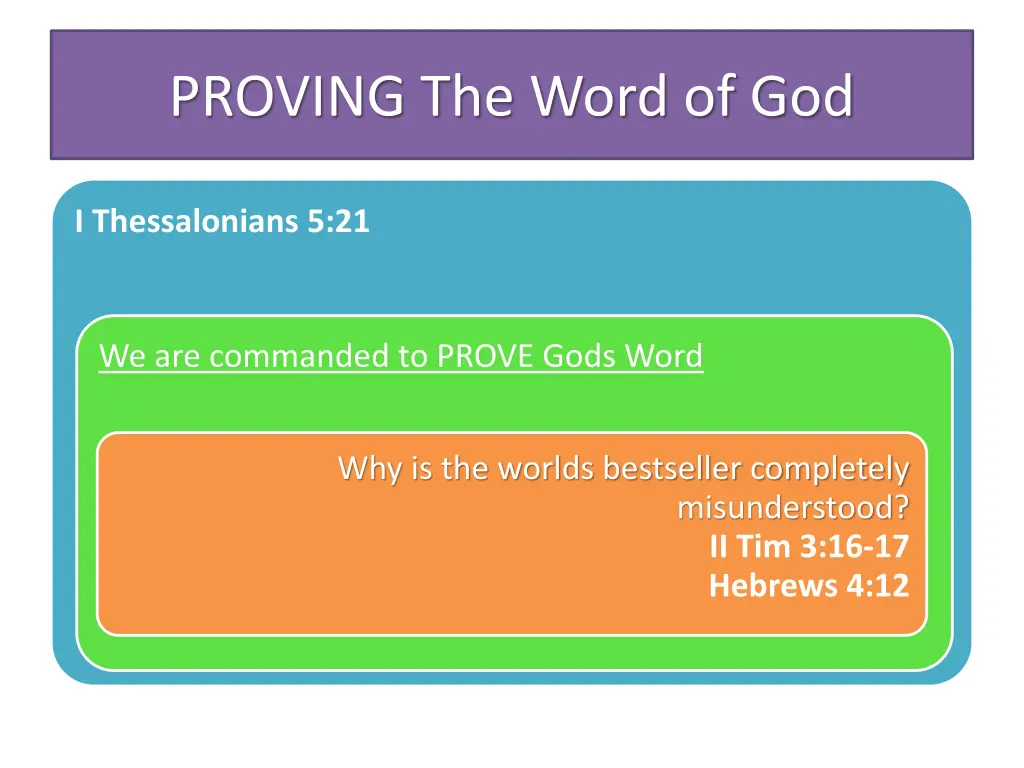 PROVING The Word of God

I Thessalonians 5:21

We are commanded to PROVE Gods Word

Why is the worlds bestseller completely misunderstood?
II Tim 3:16-17
Hebrews 4:12